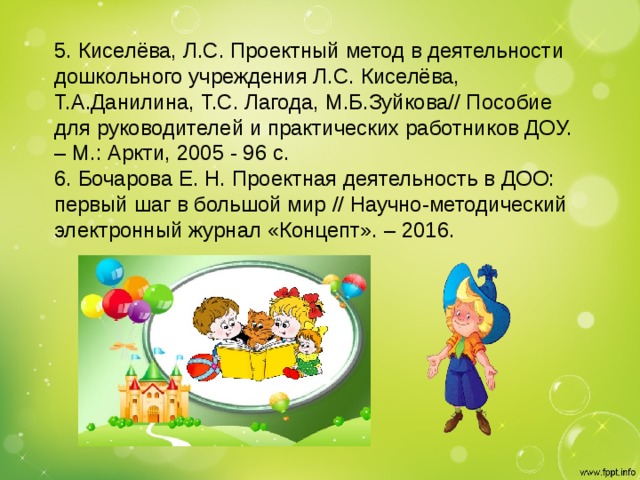 5. Киселёва, Л.С. Проектный метод в деятельности дошкольного учреждения Л.С. Киселёва, Т.А.Данилина, Т.С. Лагода, М.Б.Зуйкова// Пособие для руководителей и практических работников ДОУ. – М.: Аркти, 2005 - 96 с.
6. Бочарова Е. Н. Проектная деятельность в ДОО: первый шаг в большой мир // Научно-методический электронный журнал «Концепт». – 2016.

www.fppt.info